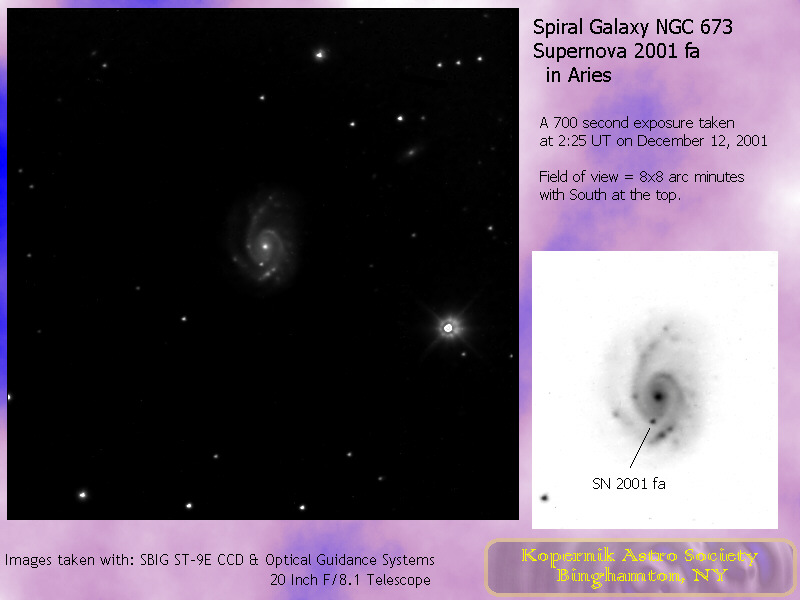 Spiral Galaxy NGC 673
Supernova 2001 fa
in Aries

A 700 second exposure taken at 2:25 UT on December 12, 2001

Field of view = 8x8 arc minutes with South at the top.

SN 2001 fa

Images taken with: SBIG ST-9E CCD & Optical Guidance Systems
20 Inch F/8.1 Telescope

Kopernik Astro Society
Binghamton, NY